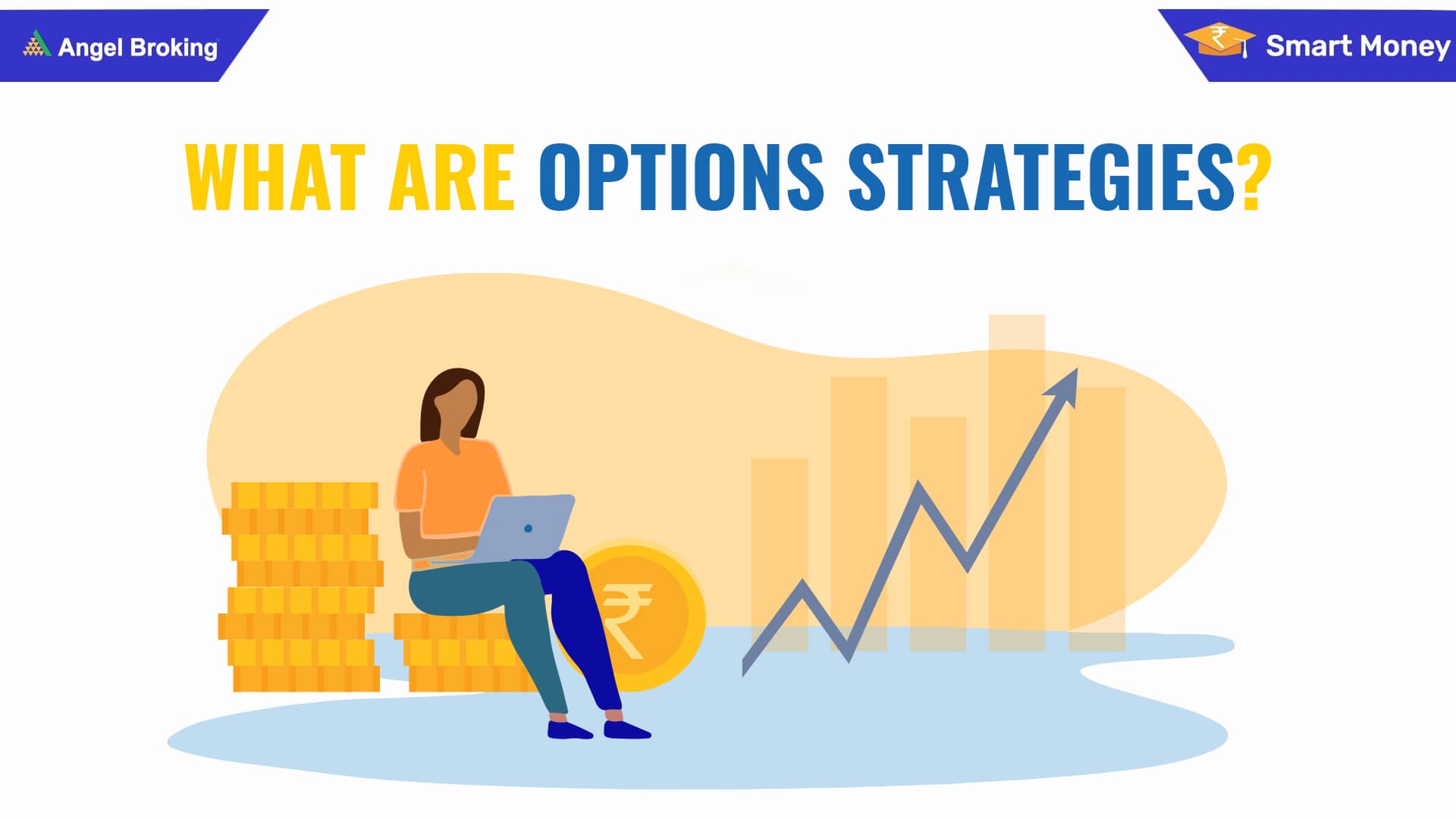 Angel Broking

₹ Smart Money

WHAT ARE OPTIONS STRATEGIES?

₹